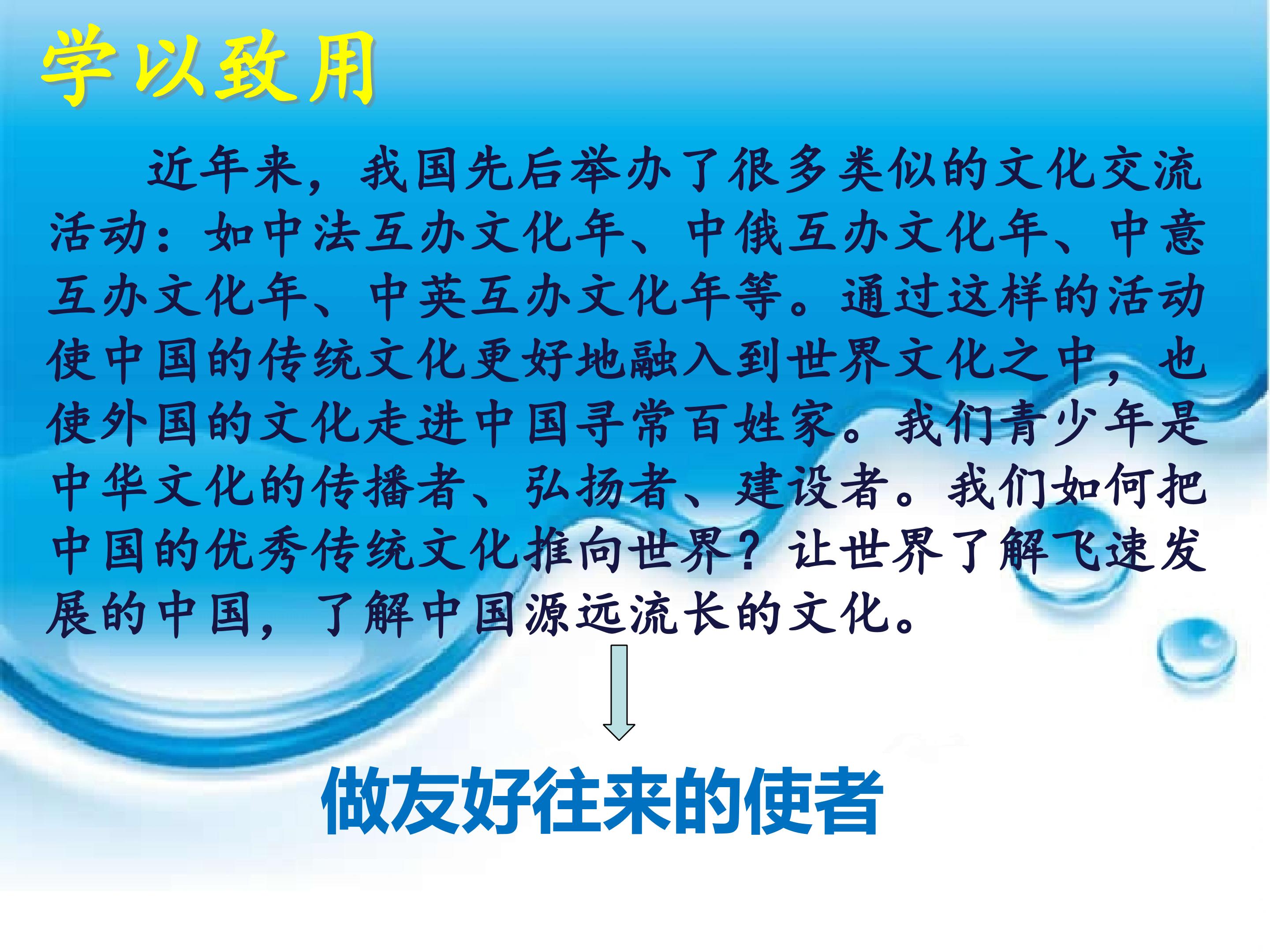 学以致用

近年来，我国先后举办了很多类似的文化交流活动：如中法互办文化年、中俄互办文化年、中意互办文化年、中英互办文化年等。通过这样的活动使中国的传统文化更好地融入到世界文化之中，也使外国的文化走进中国寻常百姓家。我们青少年是中华文化的传播者、弘扬者、建设者。我们如何把中国的优秀传统文化推向世界？让世界了解飞速发展的中国，了解中国源远流长的文化。

做友好往来的使者